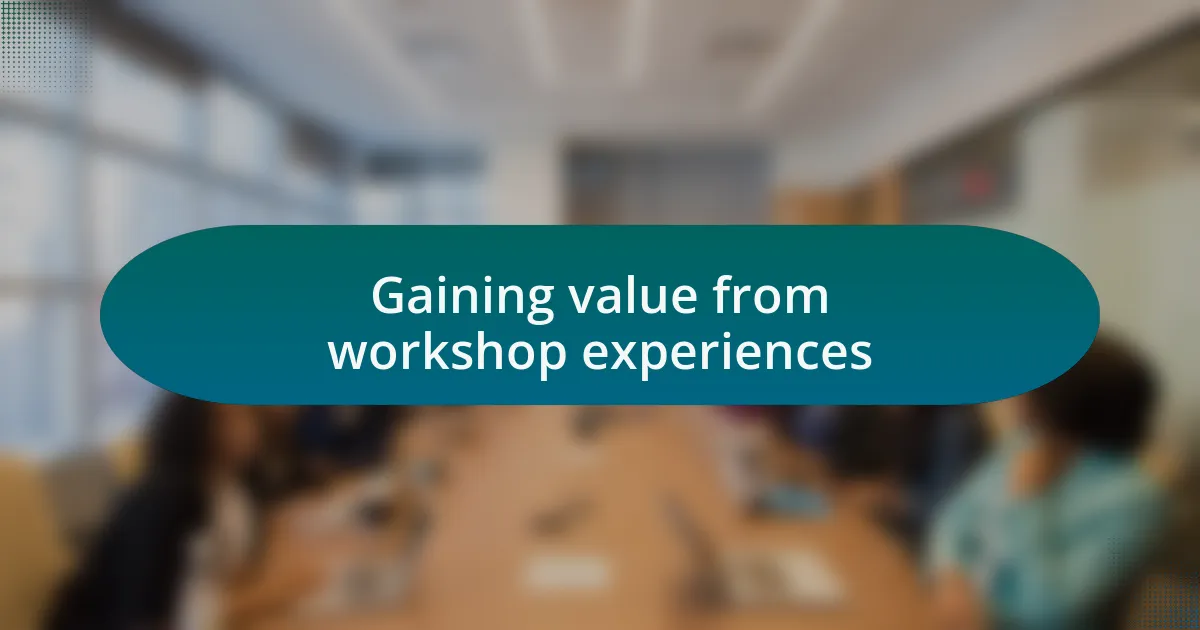 Gaining value from workshop experiences